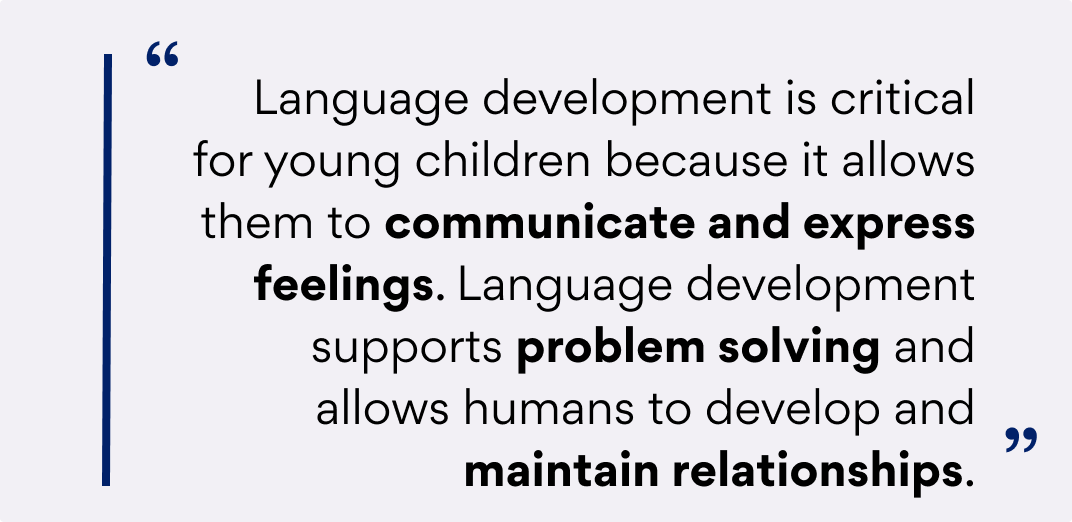 “ Language development is critical for young children because it allows them to communicate and express feelings. Language development supports problem solving and allows humans to develop and maintain relationships. ”